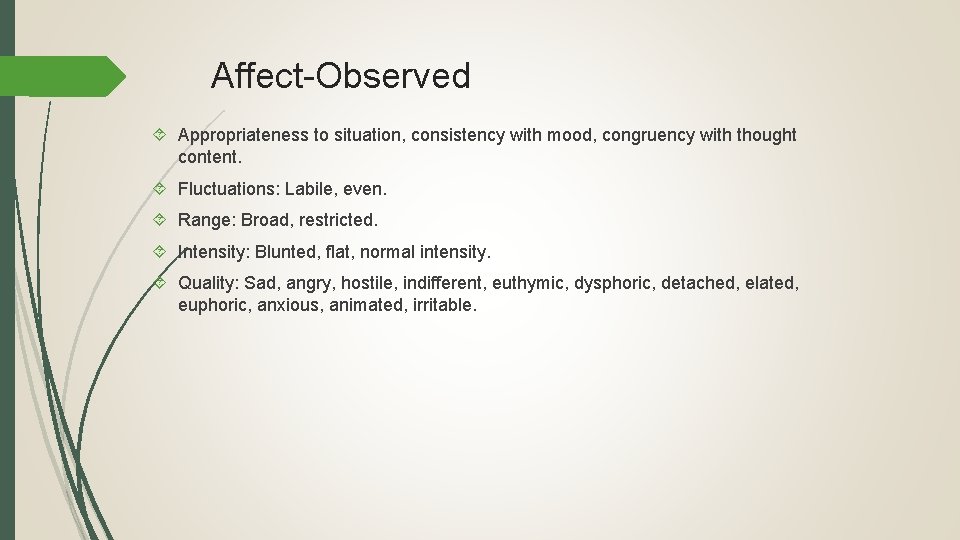 Affect-Observed

Appropriateness to situation, consistency with mood, congruency with thought content.

Fluctuations: Labile, even.

Range: Broad, restricted.

Intensity: Blunted, flat, normal intensity.

Quality: Sad, angry, hostile, indifferent, euthymic, dysphoric, detached, elated, euphoric, anxious, animated, irritable.